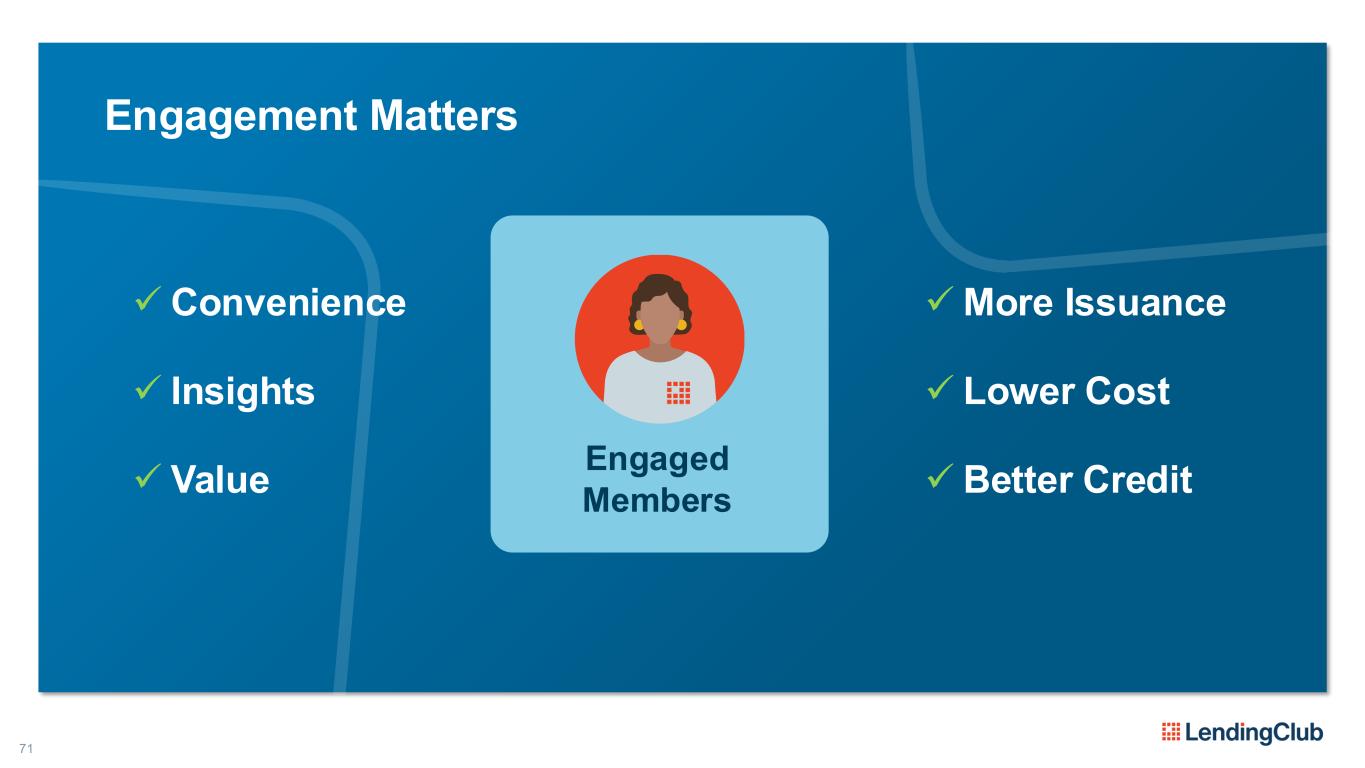 Engagement Matters

✓ Convenience

✓ Insights

✓ Value

Engaged Members

✓ More Issuance

✓ Lower Cost

✓ Better Credit

71

LendingClub